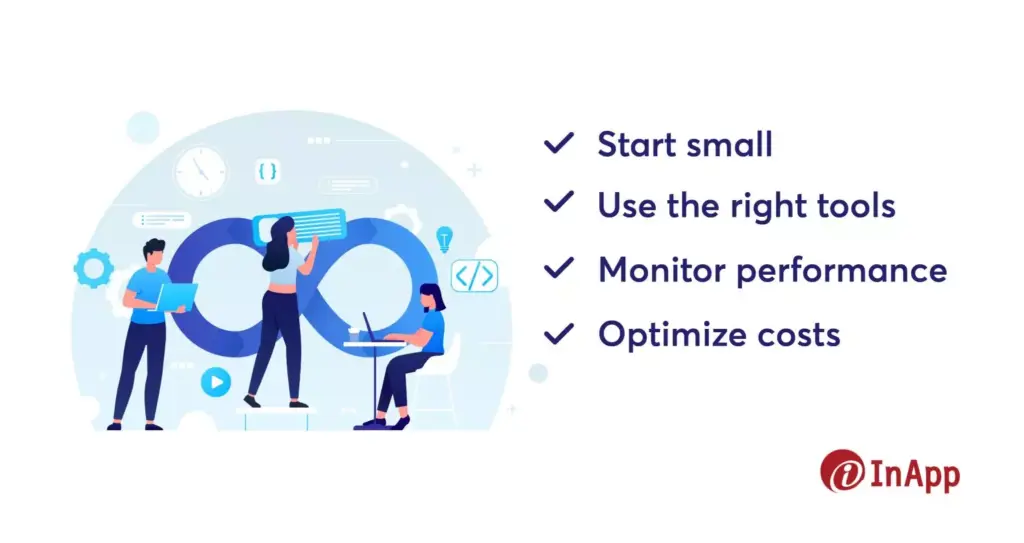 { }

</>

✓ Start small
✓ Use the right tools
✓ Monitor performance
✓ Optimize costs

InApp